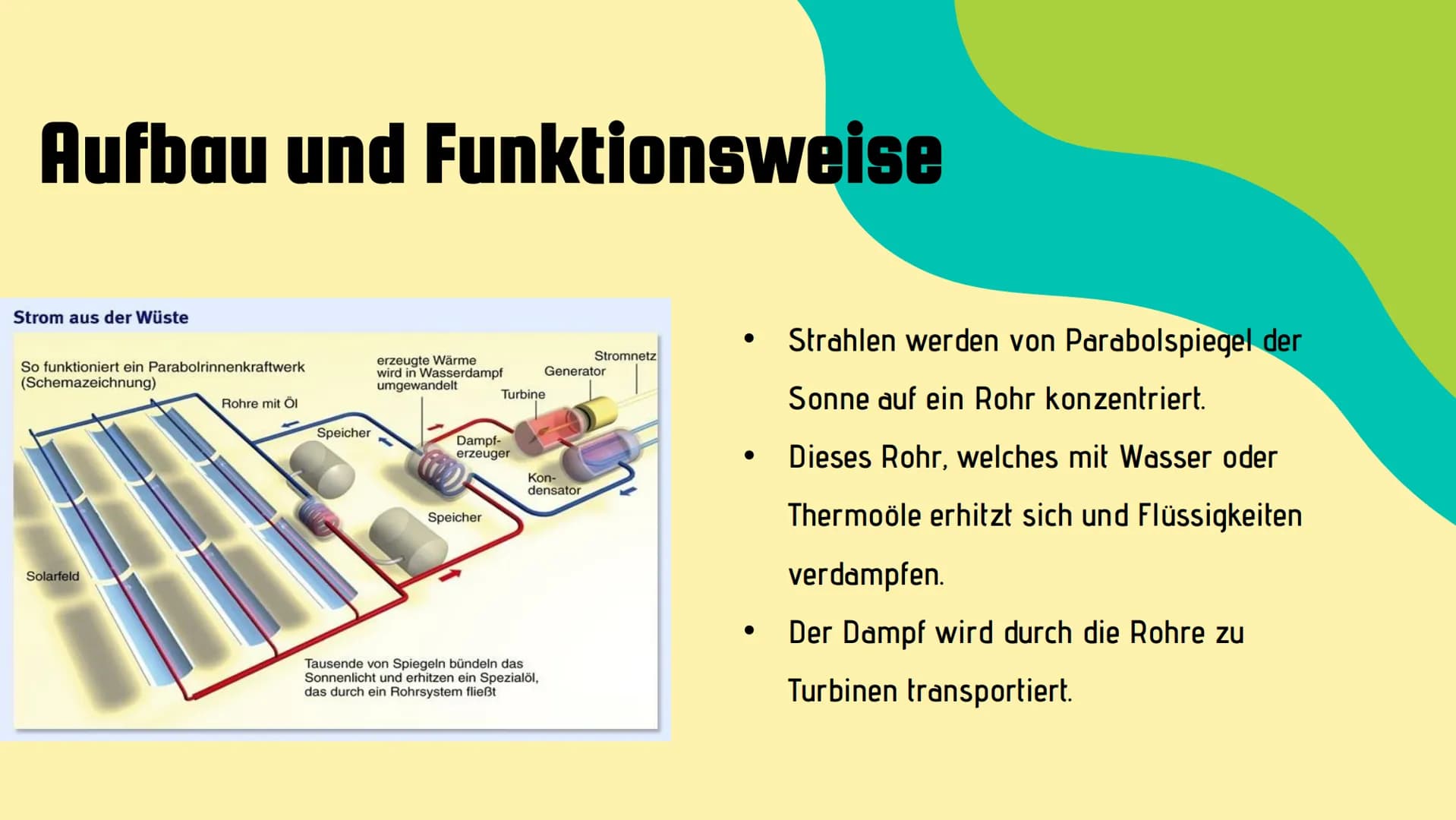 Aufbau und Funktionsweise

Strom aus der Wüste

So funktioniert ein Parabolrinnenkraftwerk (Schemazeichnung)

Rohre mit Öl

erzeugte Wärme wird in Wasserdampf umgewandelt

Stromnetz

Generator

Turbine

Speicher

Dampferzeuger

Kondensator

Speicher

Solarfeld

Tausende von Spiegeln bündeln das Sonnenlicht und erhitzen ein Spezialöl, das durch ein Rohrsystem fließt

• Strahlen werden von Parabolspiegel der Sonne auf ein Rohr konzentriert.

• Dieses Rohr, welches mit Wasser oder Thermoöle erhitzt sich und Flüssigkeiten verdampfen.

• Der Dampf wird durch die Rohre zu Turbinen transportiert.